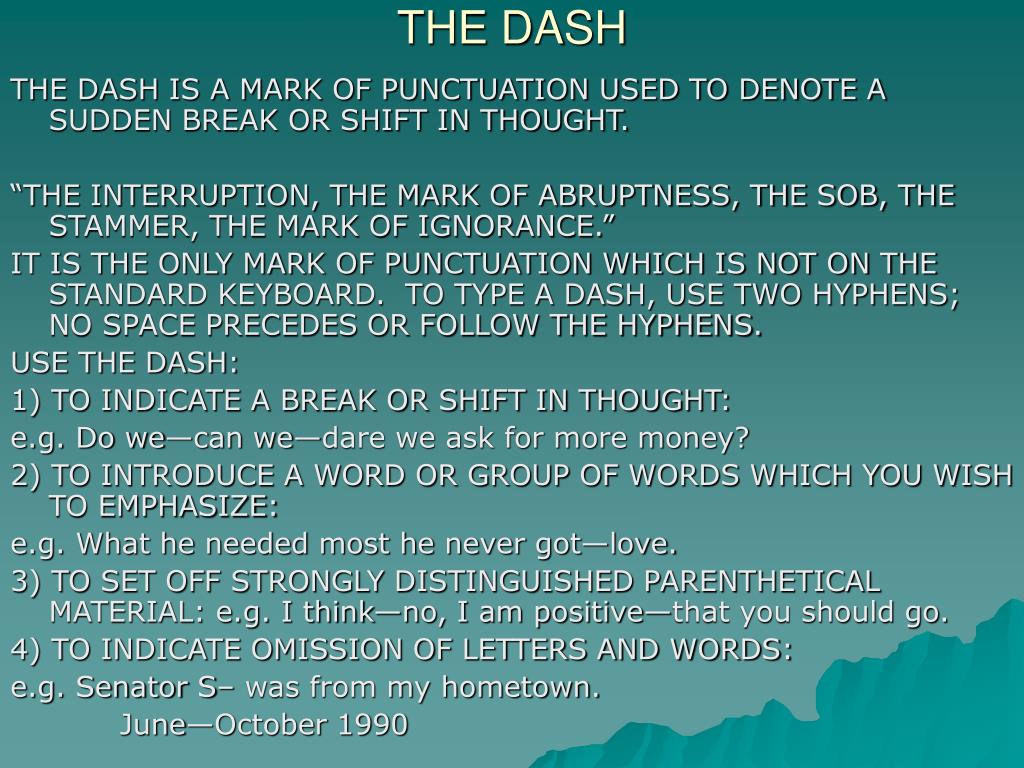 THE DASH

THE DASH IS A MARK OF PUNCTUATION USED TO DENOTE A SUDDEN BREAK OR SHIFT IN THOUGHT.

“THE INTERRUPTION, THE MARK OF ABRUPTNESS, THE SOB, THE STAMMER, THE MARK OF IGNORANCE.”

IT IS THE ONLY MARK OF PUNCTUATION WHICH IS NOT ON THE STANDARD KEYBOARD. TO TYPE A DASH, USE TWO HYPHENS; NO SPACE PRECEDES OR FOLLOW THE HYPHENS.

USE THE DASH:

1) TO INDICATE A BREAK OR SHIFT IN THOUGHT:

e.g. Do we—can we—dare we ask for more money?

2) TO INTRODUCE A WORD OR GROUP OF WORDS WHICH YOU WISH TO EMPHASIZE:

e.g. What he needed most he never got—love.

3) TO SET OFF STRONGLY DISTINGUISHED PARENTHETICAL MATERIAL: e.g. I think—no, I am positive—that you should go.

4) TO INDICATE OMISSION OF LETTERS AND WORDS:

e.g. Senator S– was from my hometown.

June—October 1990